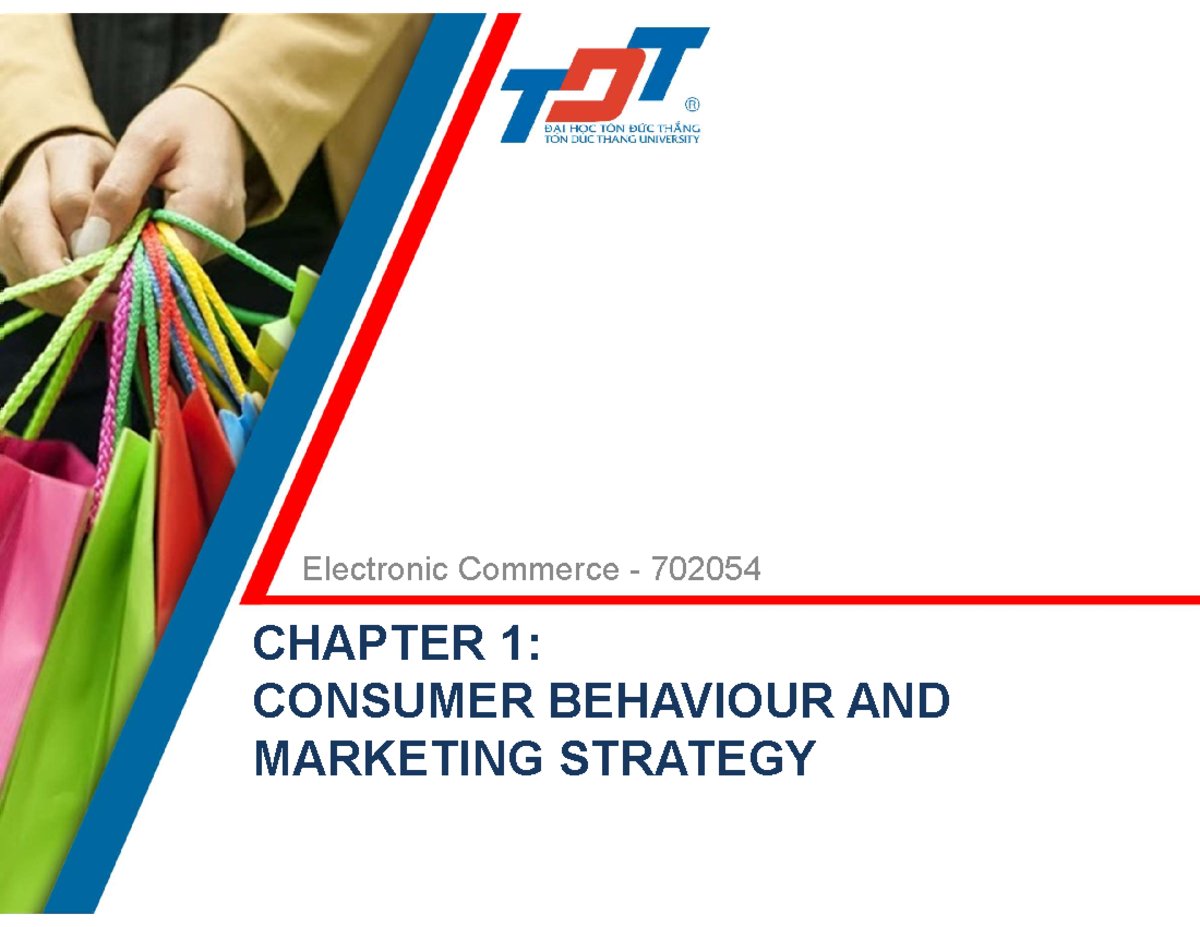 TDT
®
ĐẠI HỌC TÔN ĐỨC THẮNG
TON DUC THANG UNIVERSITY

Electronic Commerce - 702054

CHAPTER 1:
CONSUMER BEHAVIOUR AND MARKETING STRATEGY